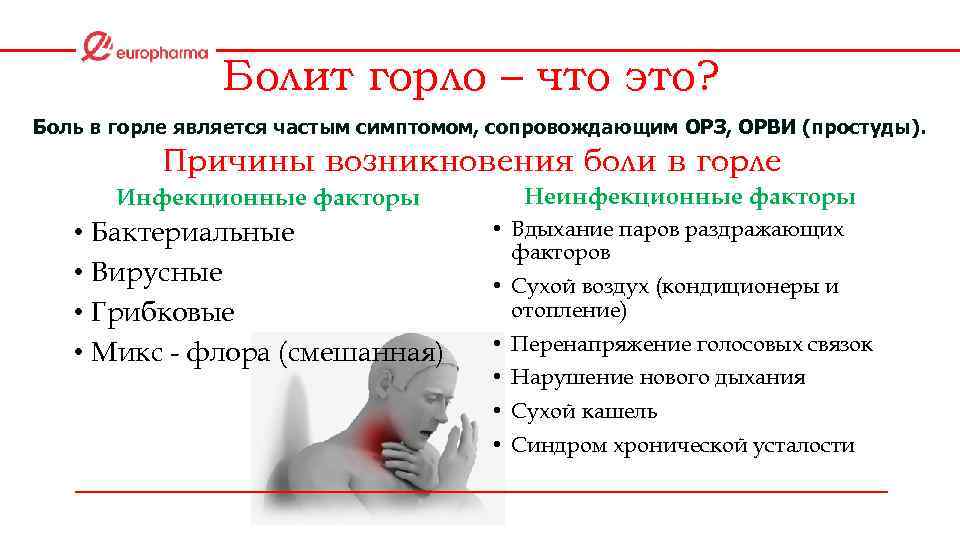 europharma

Болит горло – что это?

Боль в горле является частым симптомом, сопровождающим ОРЗ, ОРВИ (простуды).

Причины возникновения боли в горле

Инфекционные факторы

• Бактериальные
• Вирусные
• Грибковые
• Микс - флора (смешанная)

Неинфекционные факторы

• Вдыхание паров раздражающих факторов
• Сухой воздух (кондиционеры и отопление)
• Перенапряжение голосовых связок
• Нарушение нового дыхания
• Сухой кашель
• Синдром хронической усталости